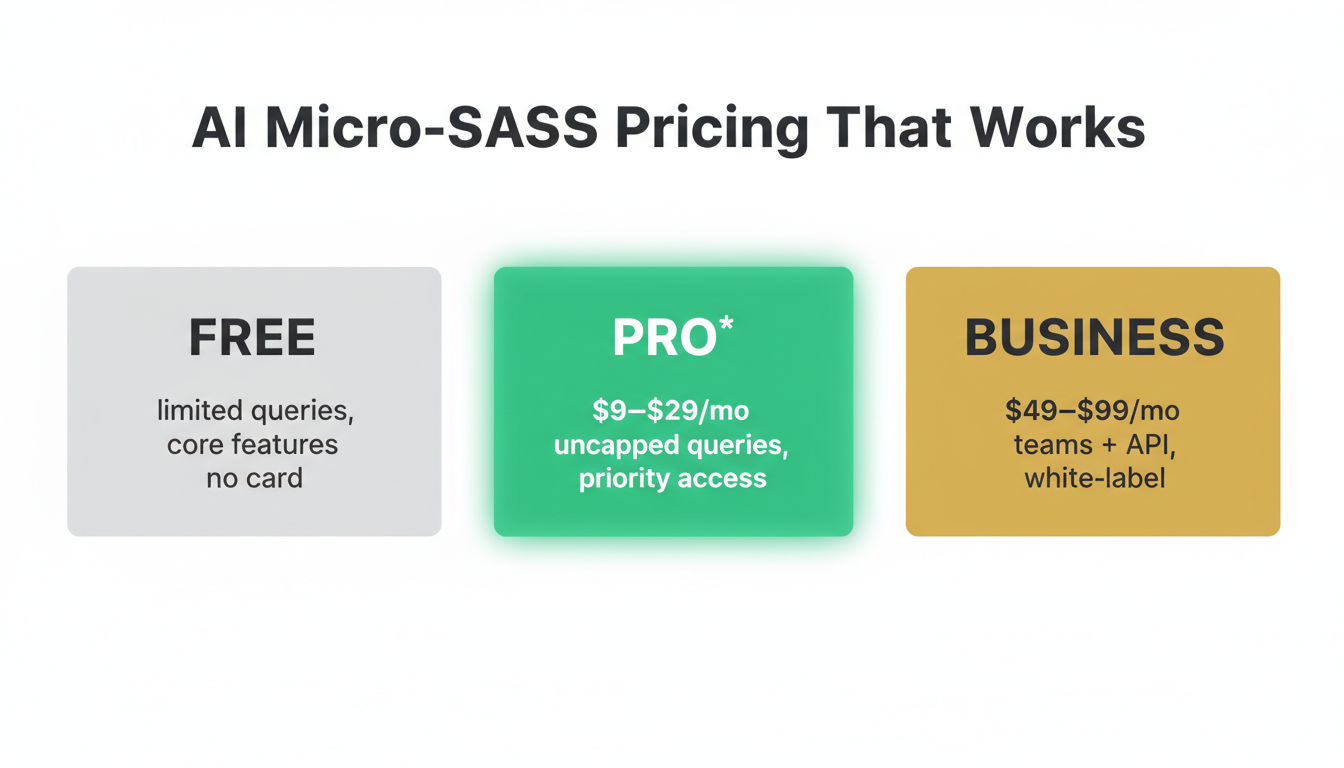 AI Micro-SASS Pricing That Works

FREE

limited queries,
core features
no card

PRO*

\$9–\$29/mo
uncapped queries,
priority access

BUSINESS

\$49–\$99/mo
teams + API,
white-label